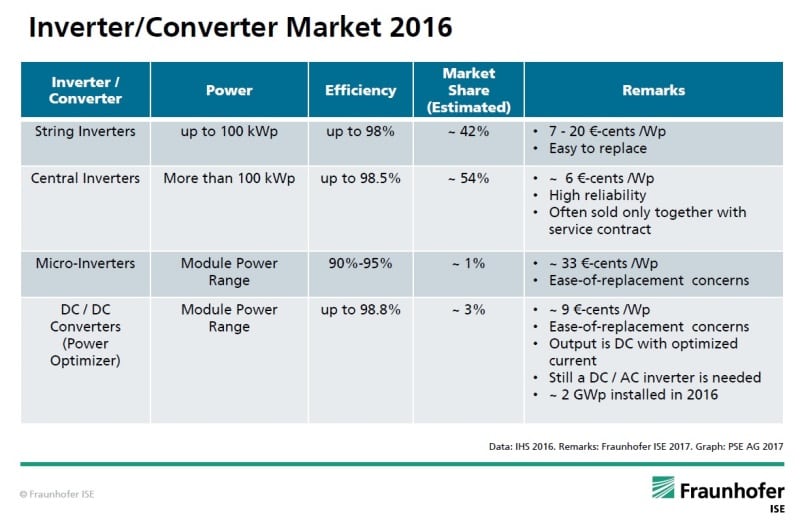 Inverter/Converter Market 2016

| Inverter / Converter | Power | Efficiency | Market Share (Estimated) | Remarks |
|---|---|---|---|---|
| String Inverters | up to 100 kWp | up to 98% | ~ 42% | • 7 - 20 €-cents /Wp • Easy to replace |
| Central Inverters | More than 100 kWp | up to 98.5% | ~ 54% | • ~ 6 €-cents /Wp • High reliability • Often sold only together with service contract |
| Micro-Inverters | Module Power Range | 90%-95% | ~ 1% | • ~ 33 €-cents /Wp • Ease-of-replacement concerns |
| DC / DC Converters (Power Optimizer) | Module Power Range | up to 98.8% | ~ 3% | • ~ 9 €-cents /Wp • Ease-of-replacement concerns • Output is DC with optimized current • Still a DC / AC inverter is needed • ~ 2 GWp installed in 2016 |

Data: IHS 2016. Remarks: Fraunhofer ISE 2017. Graph: PSE AG 2017

© Fraunhofer ISE

Fraunhofer
ISE